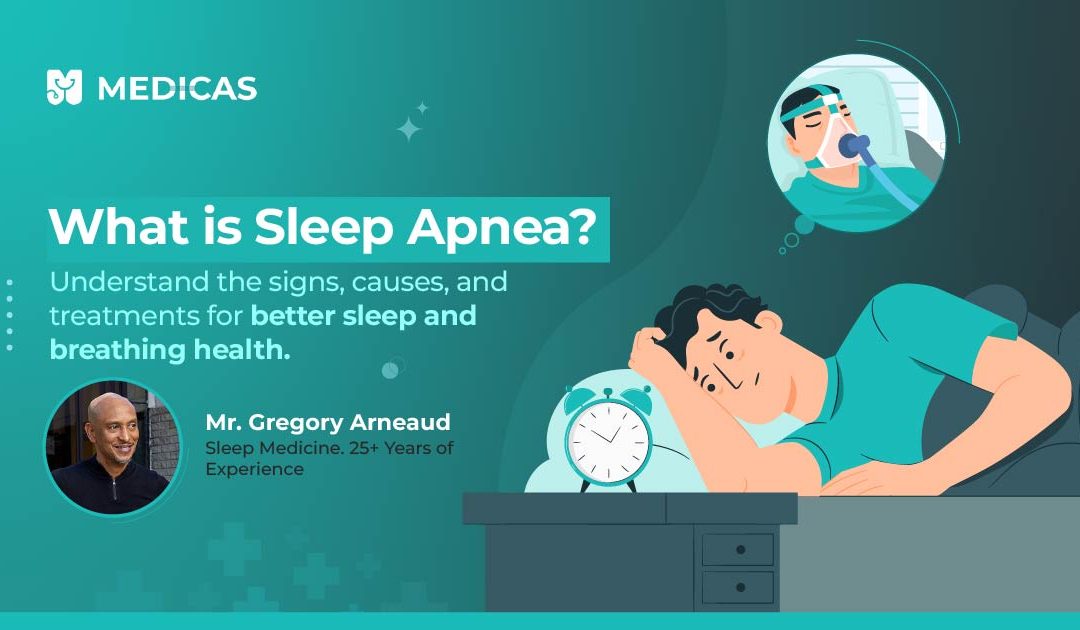 MEDICAS

What is Sleep Apnea?

Understand the signs, causes, and treatments for better sleep and breathing health.

Mr. Gregory Arneaud
Sleep Medicine. 25+ Years of Experience